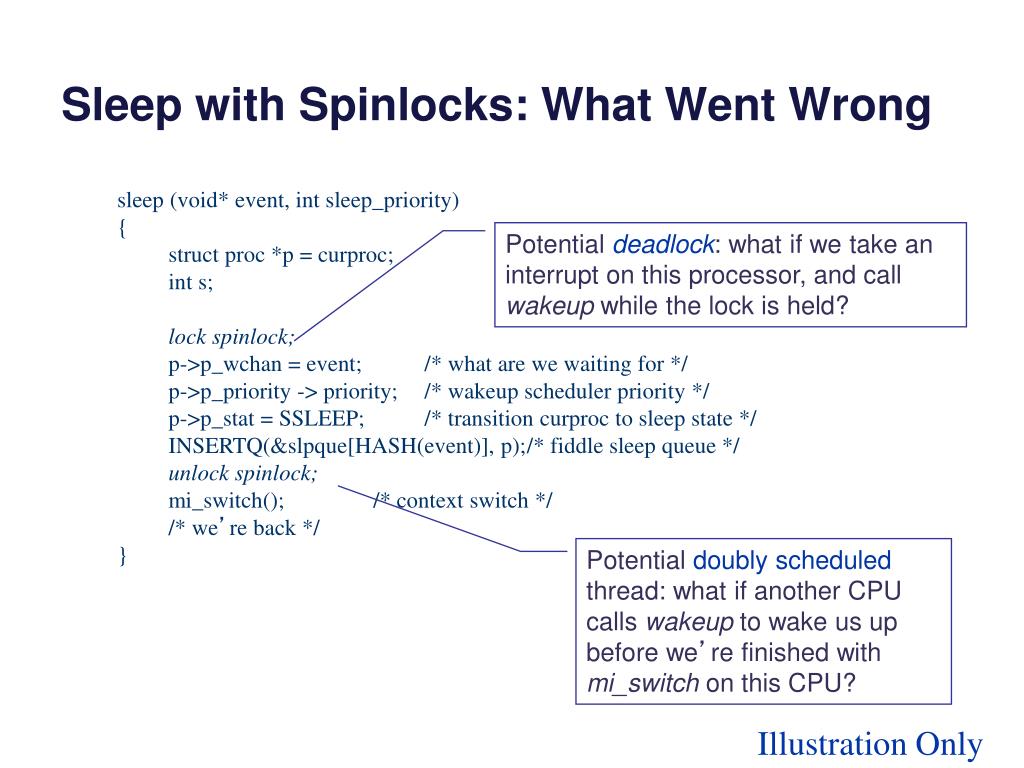 Sleep with Spinlocks: What Went Wrong

sleep (void* event, int sleep_priority)
{
struct proc *p = curproc;
int s;

lock spinlock;
p->p_wchan = event; /* what are we waiting for */
p->p_priority -> priority; /* wakeup scheduler priority */
p->p_stat = SSLEEP; /* transition curproc to sleep state */
INSERTQ(&slpque[HASH(event)], p);/* fiddle sleep queue */
unlock spinlock;
mi_switch(); /* context switch */
/* we’re back */
}

Potential deadlock: what if we take an interrupt on this processor, and call wakeup while the lock is held?

Potential doubly scheduled thread: what if another CPU calls wakeup to wake us up before we’re finished with mi_switch on this CPU?

Illustration Only